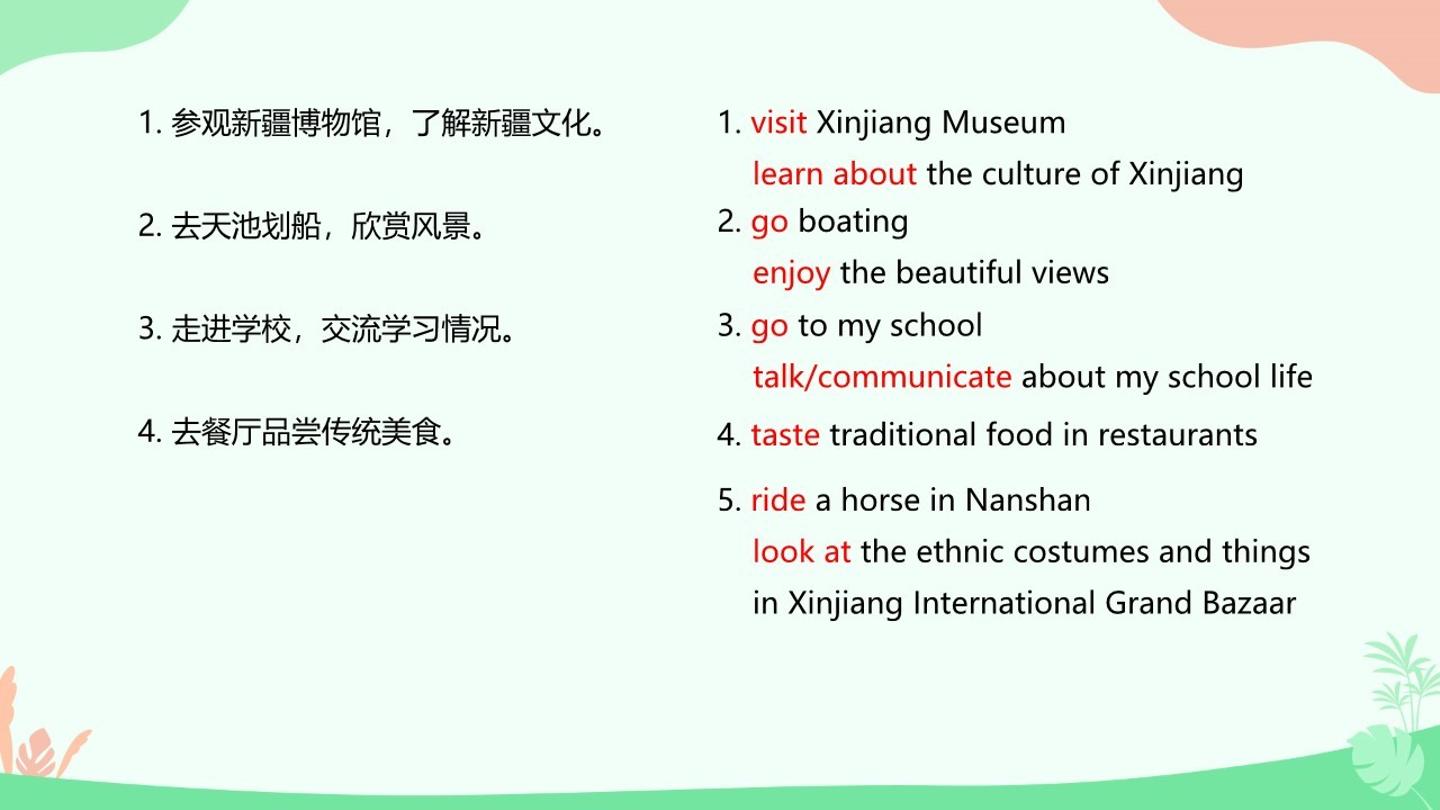 1. 参观新疆博物馆，了解新疆文化。

2. 去天池划船，欣赏风景。

3. 走进学校，交流学习情况。

4. 去餐厅品尝传统美食。

1. visit Xinjiang Museum
learn about the culture of Xinjiang

2. go boating
enjoy the beautiful views

3. go to my school
talk/communicate about my school life

4. taste traditional food in restaurants

5. ride a horse in Nanshan
look at the ethnic costumes and things in Xinjiang International Grand Bazaar